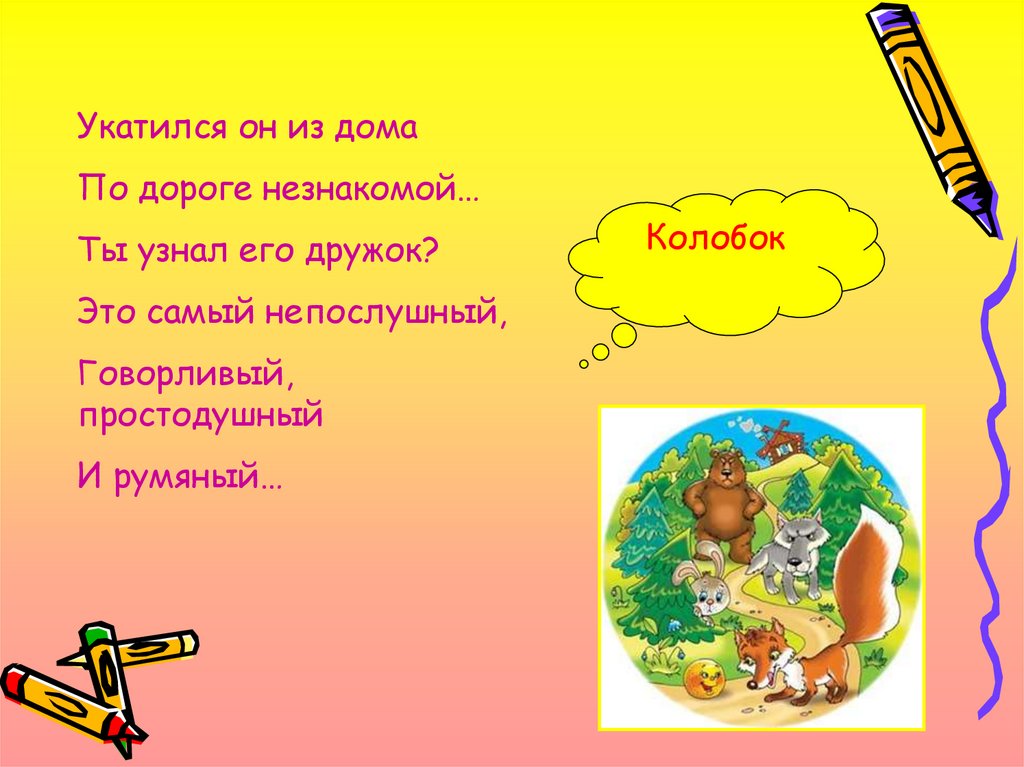 Укатился он из дома

По дороге незнакомой…

Ты узнал его дружок?

Это самый непослушный,

Говорливый, простодушный

И румяный…

Колобок